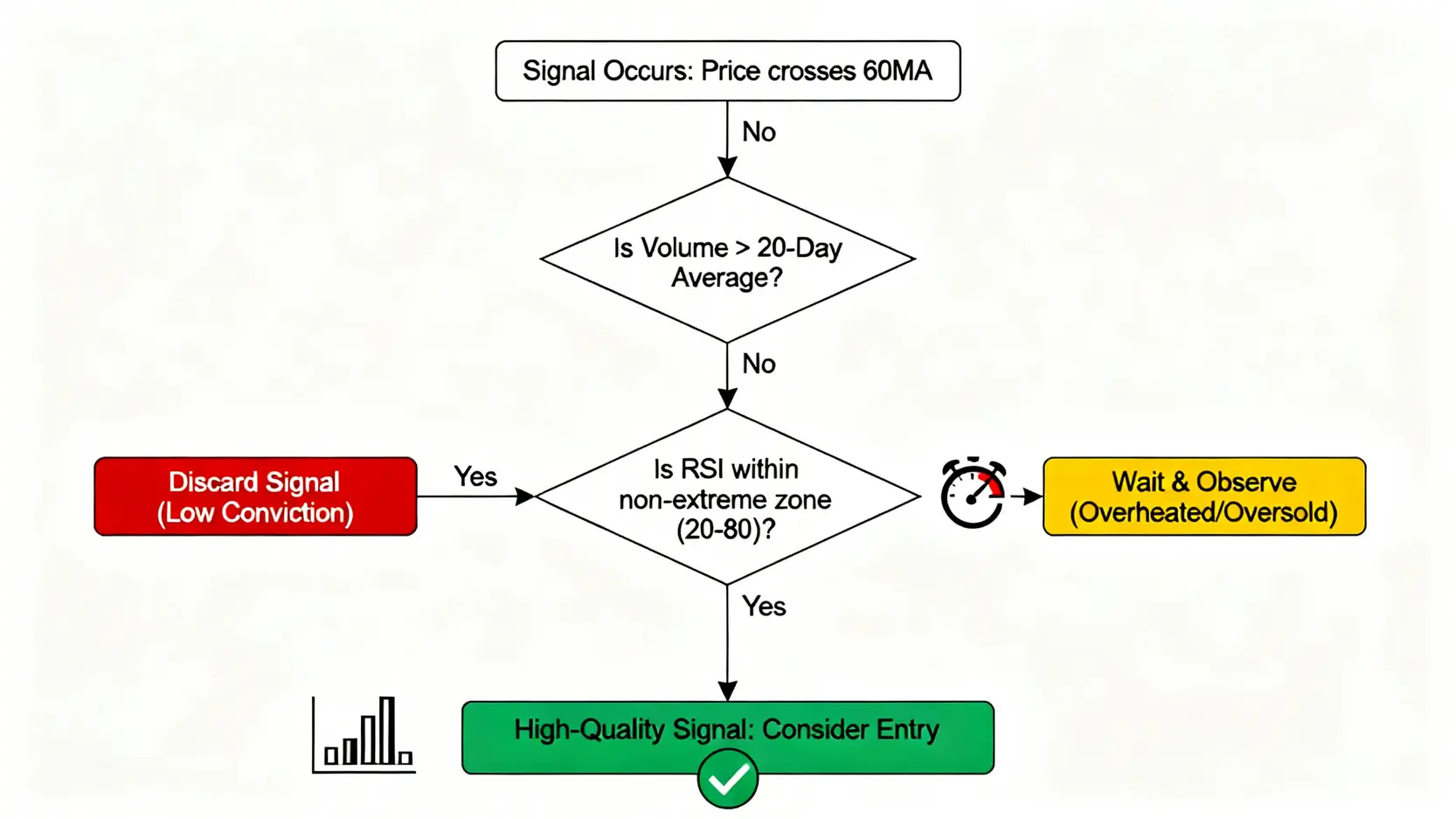 Signal Occurs: Price crosses 60MA

No

Is Volume > 20-Day Average?

No

Discard Signal (Low Conviction)

Yes

Is RSI within non-extreme zone (20-80)?

Wait & Observe (Overheated/Oversold)

Yes

High-Quality Signal: Consider Entry